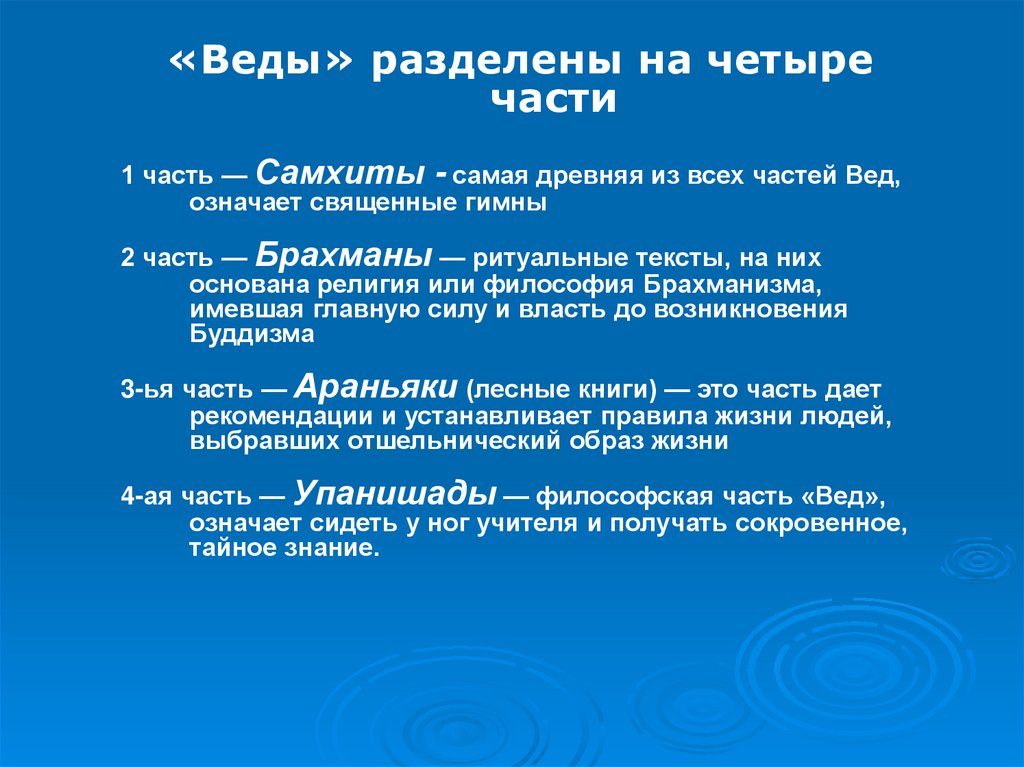 «Веды» разделены на четыре части

1 часть — Самхиты - самая древняя из всех частей Вед, означает священные гимны

2 часть — Брахманы — ритуальные тексты, на них основана религия или философия Брахманизма, имевшая главную силу и власть до возникновения Буддизма

3-ья часть — Араньяки (лесные книги) — это часть дает рекомендации и устанавливает правила жизни людей, выбравших отшельнический образ жизни

4-ая часть — Упанишады — философская часть «Вед», означает сидеть у ног учителя и получать сокровенное, тайное знание.